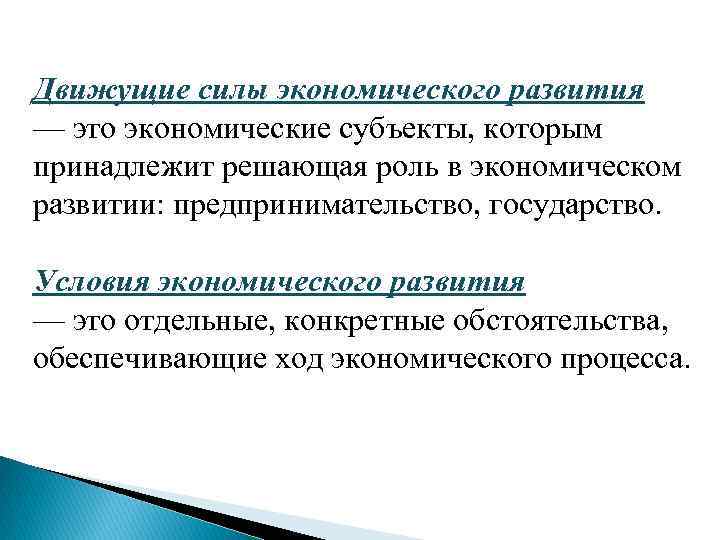 Движущие силы экономического развития — это экономические субъекты, которым принадлежит решающая роль в экономическом развитии: предпринимательство, государство.

Условия экономического развития — это отдельные, конкретные обстоятельства, обеспечивающие ход экономического процесса.